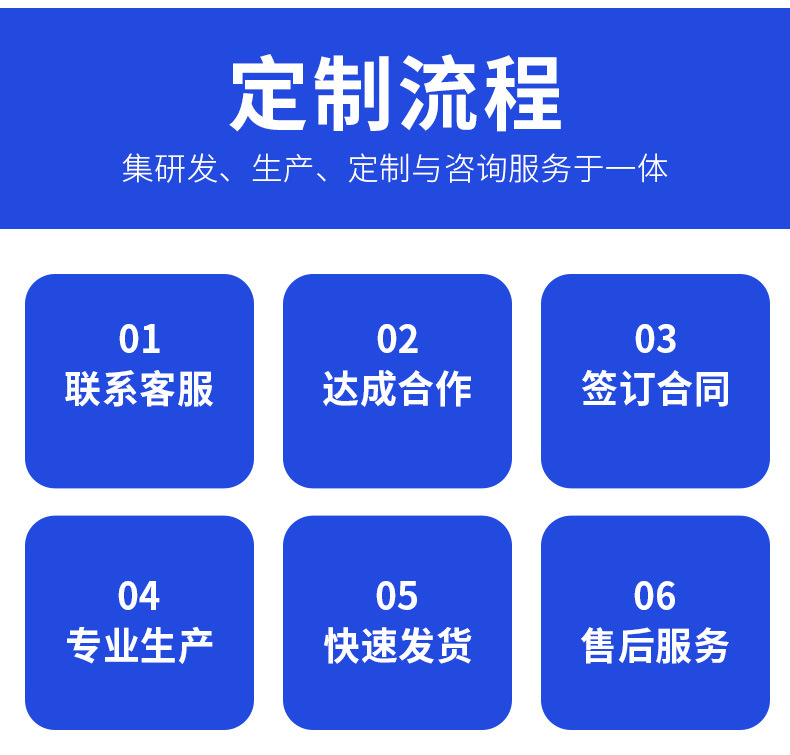 定制流程

集研发、生产、定制与咨询服务于一体

01
联系客服

02
达成合作

03
签订合同

04
专业生产

05
快速发货

06
售后服务